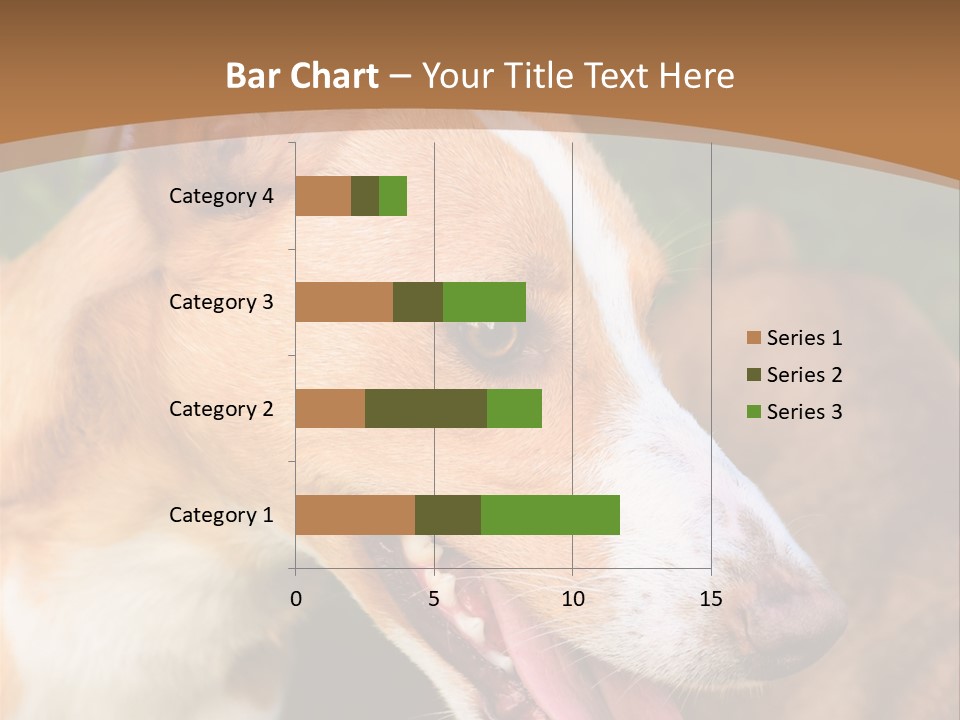 Bar Chart – Your Title Text Here

Category 4
Category 3
Category 2
Category 1

0
5
10
15

Series 1
Series 2
Series 3